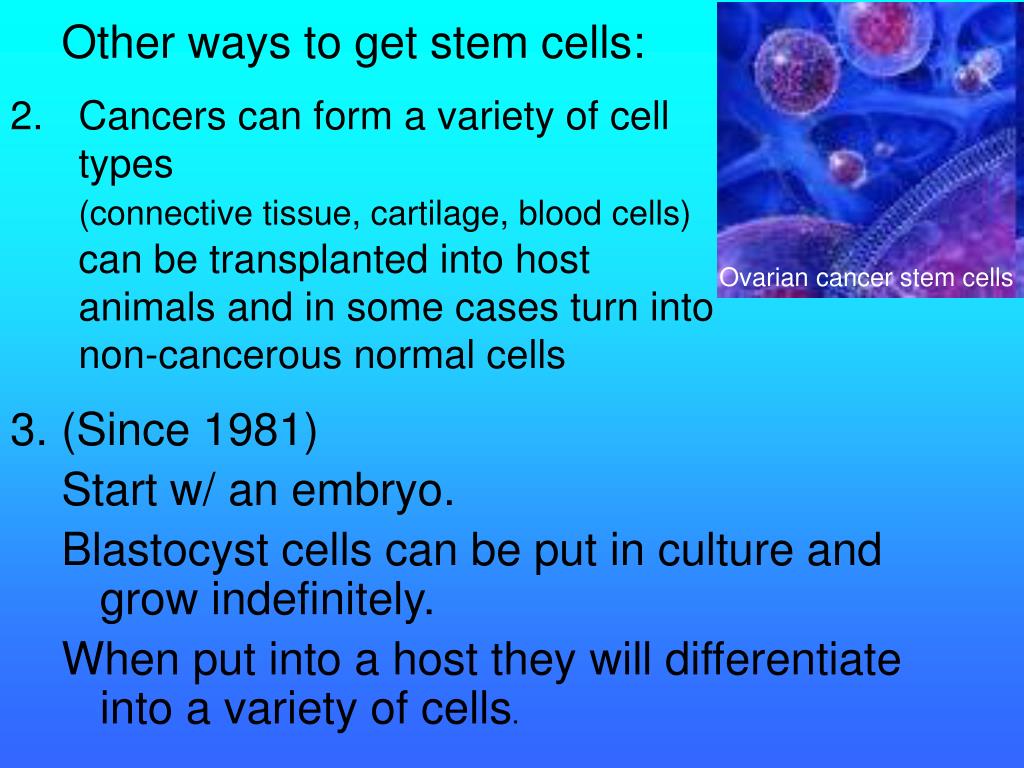 Other ways to get stem cells:

2. Cancers can form a variety of cell types
(connective tissue, cartilage, blood cells)
can be transplanted into host animals and in some cases turn into non-cancerous normal cells

Ovarian cancer stem cells

3. (Since 1981)
Start w/ an embryo.
Blastocyst cells can be put in culture and grow indefinitely.
When put into a host they will differentiate into a variety of cells.